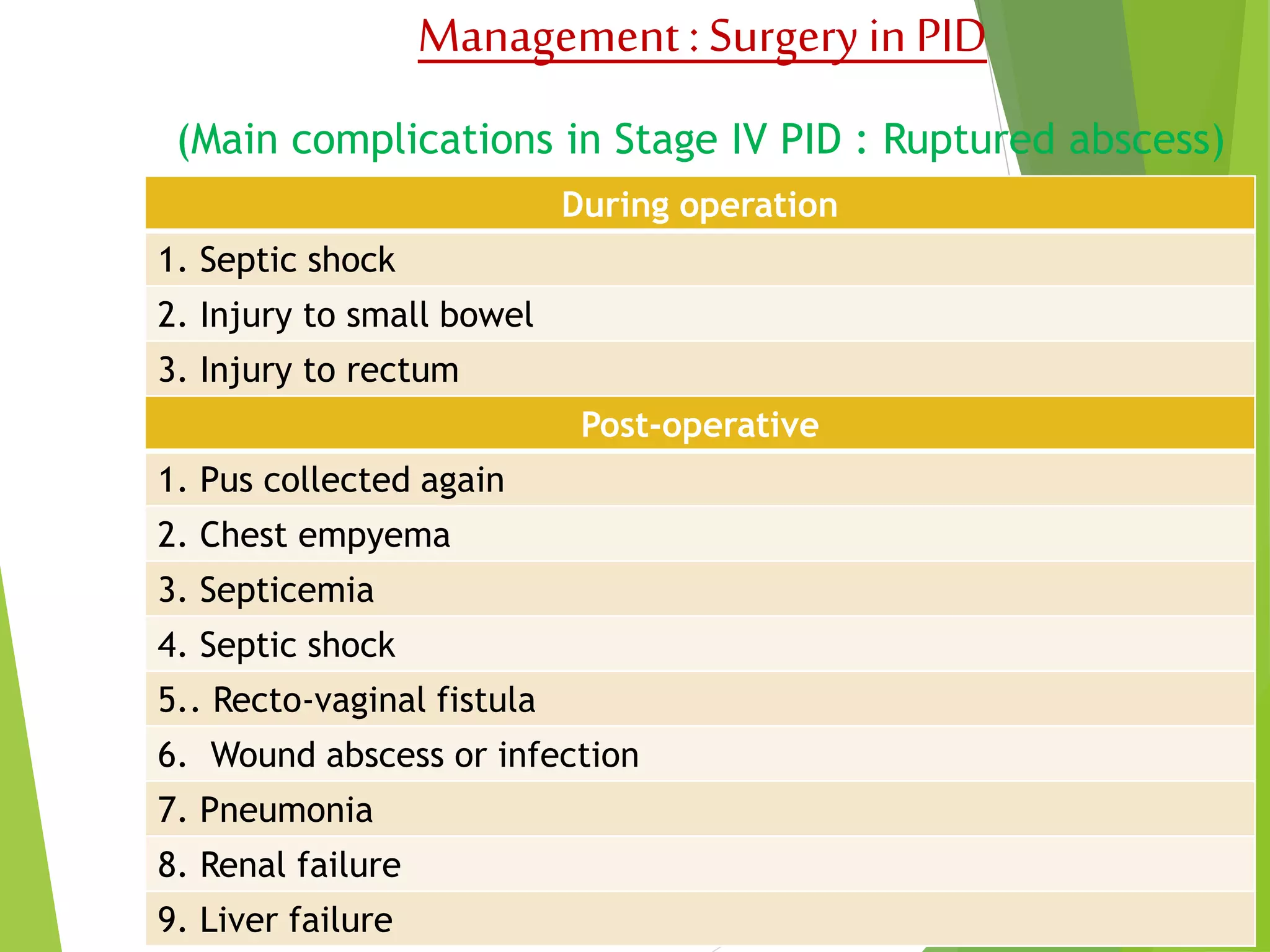 Management : Surgery in PID

(Main complications in Stage IV PID : Ruptured abscess)

| During operation |
|---|
| 1. Septic shock |
| 2. Injury to small bowel |
| 3. Injury to rectum |
| Post-operative |
| 1. Pus collected again |
| 2. Chest empyema |
| 3. Septicemia |
| 4. Septic shock |
| 5.. Recto-vaginal fistula |
| 6. Wound abscess or infection |
| 7. Pneumonia |
| 8. Renal failure |
| 9. Liver failure |